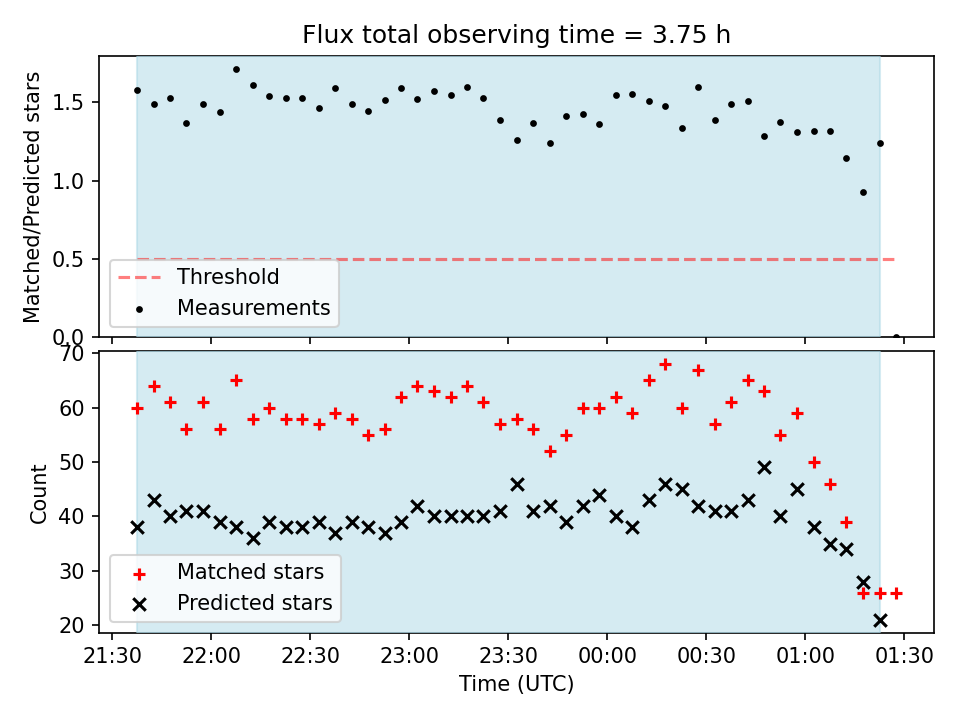 Flux total observing time = 3.75 h

Matched/Predicted stars

1.5
1.0
0.5
0.0

Threshold
Measurements

Count

70
60
50
40
30
20

Matched stars
Predicted stars

21:30 22:00 22:30 23:00 23:30 00:00 00:30 01:00 01:30

Time (UTC)